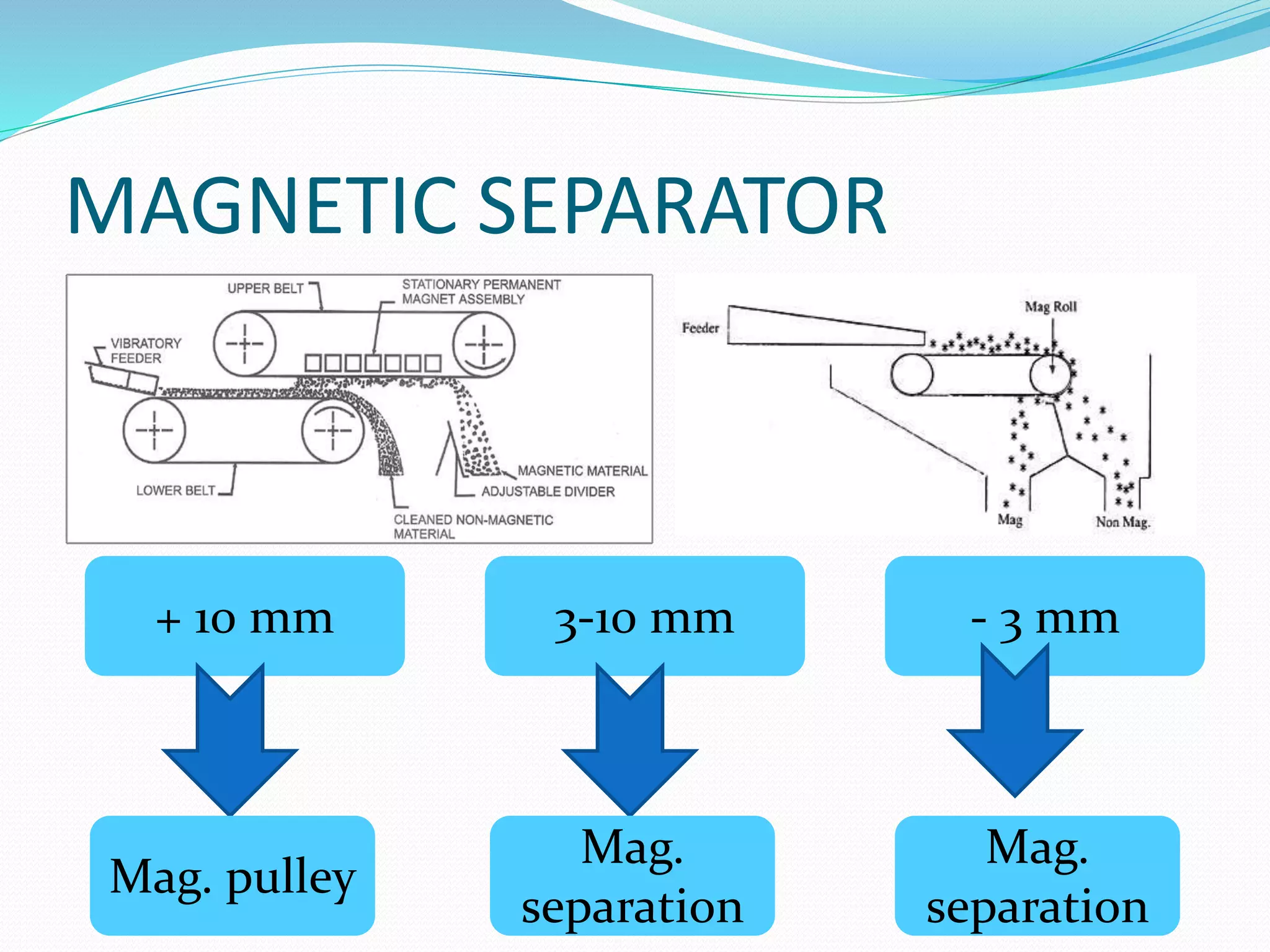 MAGNETIC SEPARATOR

UPPER BELT
STATIONARY PERMANENT MAGNET ASSEMBLY
VIBRATORY FEEDER
LOWER BELT
MAGNETIC MATERIAL
ADJUSTABLE DIVIDER
CLEANED NON-MAGNETIC MATERIAL

Feeder
Mag Roll
Mag
Non Mag.

+ 10 mm
3-10 mm
- 3 mm

Mag. pulley
Mag. separation
Mag. separation